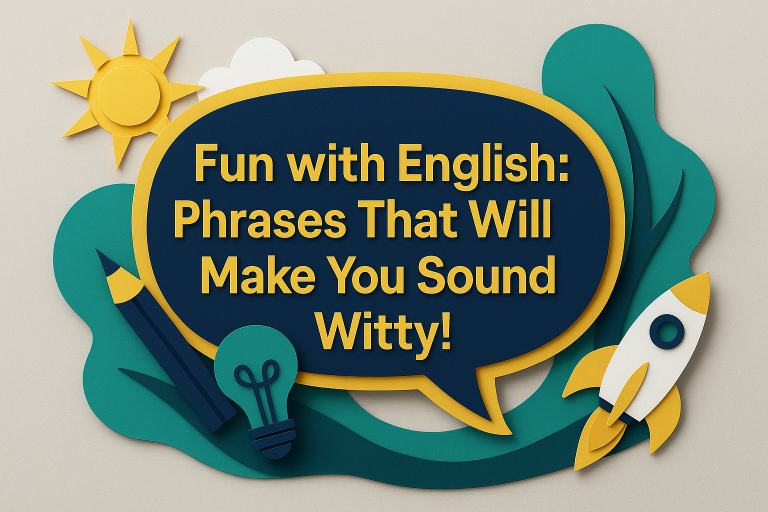 Fun with English: Phrases That Will Make You Sound Witty!